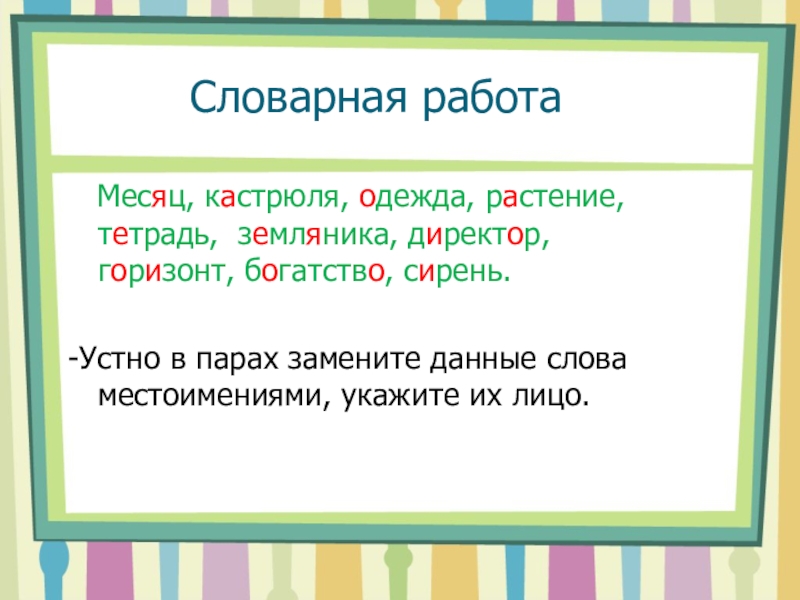 Словарная работа

Месяц, кастрюля, одежда, растение, тетрадь, земляника, директор, горизонт, богатство, сирень.

-Устно в парах замените данные слова местоимениями, укажите их лицо.